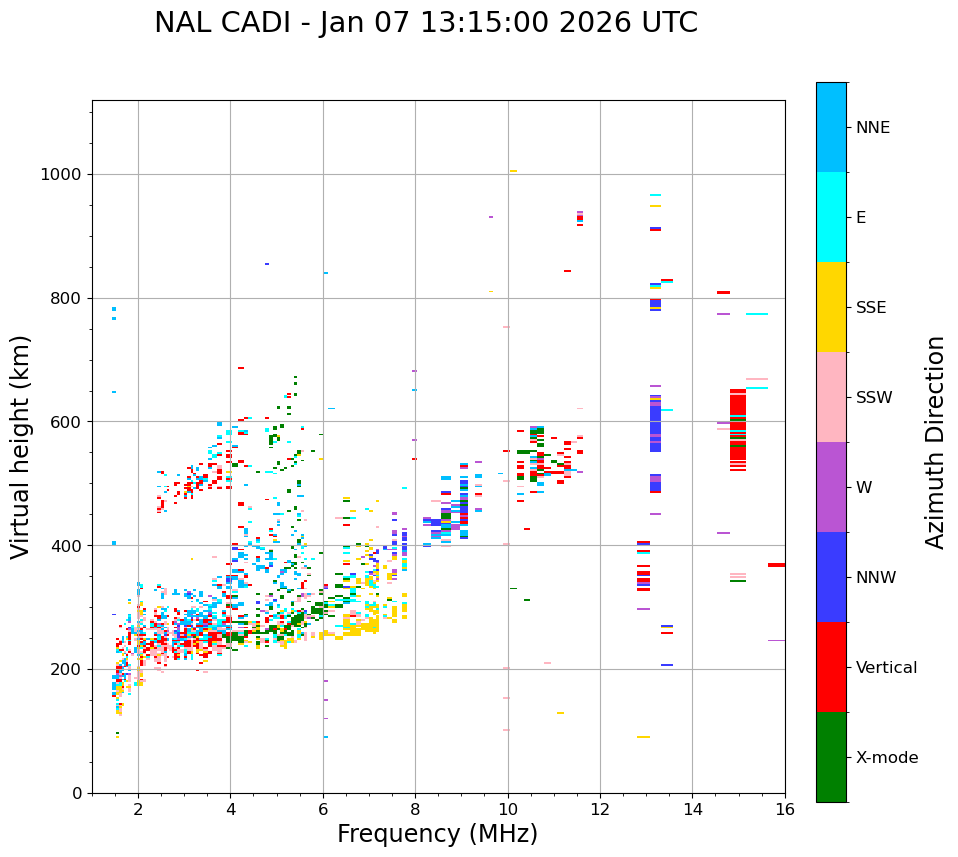 NAL CADI - Jan 07 13:15:00 2026 UTC

Virtual height (km)

1000
800
600
400
200
0

2
4
6
8
10
12
14
16

Frequency (MHz)

NNE
E
SSE
SSW
W
NNW
Vertical
X-mode

Azimuth Direction